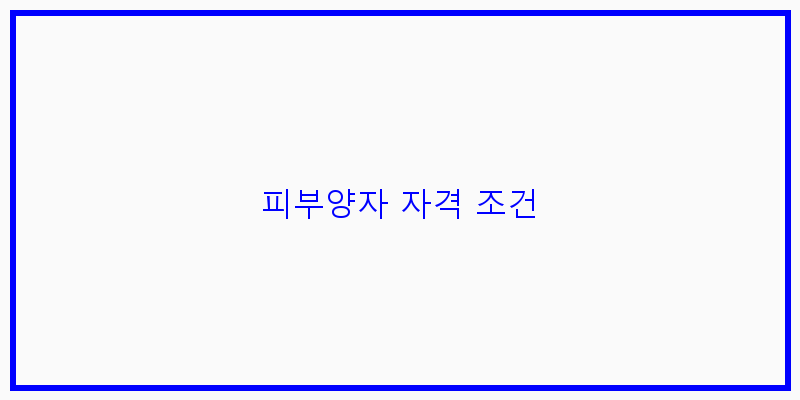 피부양자 자격 조건